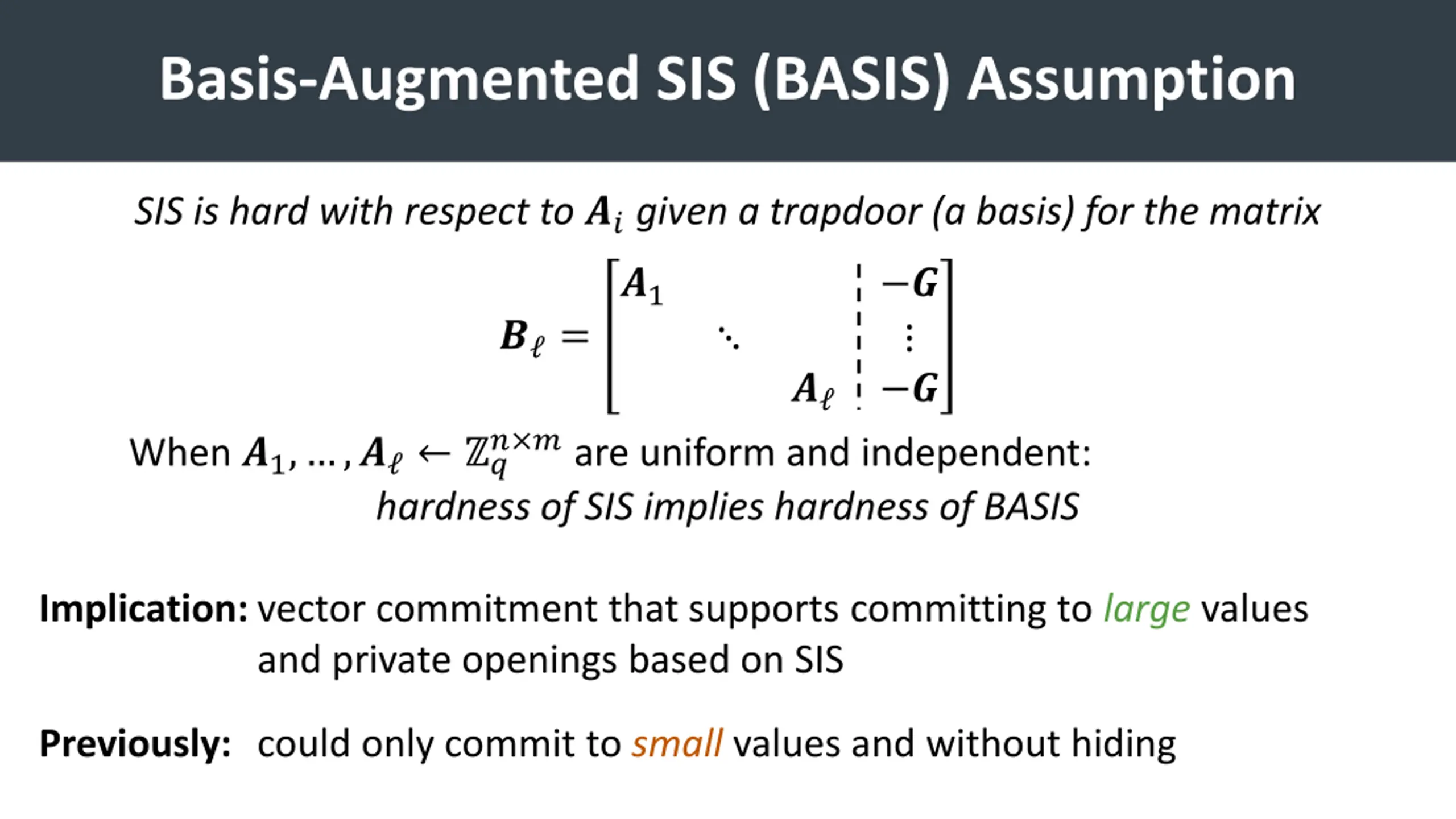 Basis-Augmented SIS (BASIS) Assumption

SIS is hard with respect to $\boldsymbol{A}_i$ given a trapdoor (a basis) for the matrix

$\boldsymbol{B}_\ell = \left[\begin{array}{ccc|c} \boldsymbol{A}_1 & & & -\boldsymbol{G} \\ & \ddots & & \vdots \\ & & \boldsymbol{A}_\ell & -\boldsymbol{G} \end{array}\right]$

When $\boldsymbol{A}_1, \ldots, \boldsymbol{A}_\ell \leftarrow \mathbb{Z}_q^{n \times m}$ are uniform and independent:

hardness of SIS implies hardness of BASIS

Implication: vector commitment that supports committing to large values and private openings based on SIS

Previously: could only commit to small values and without hiding